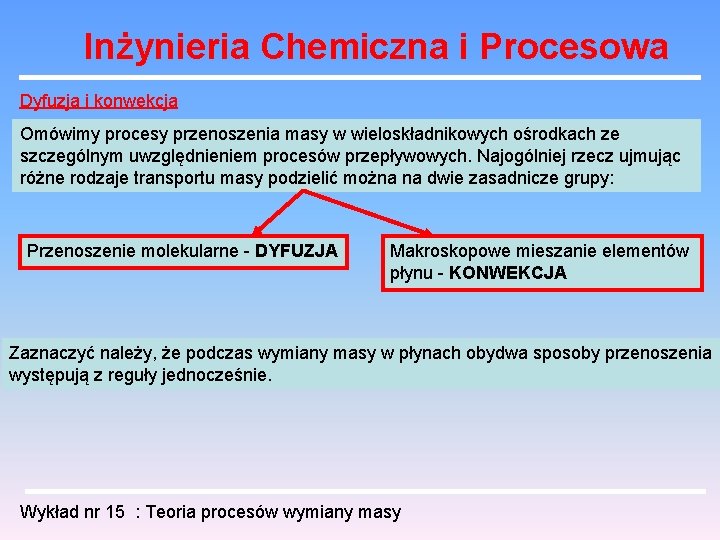 Inżynieria Chemiczna i Procesowa

Dyfuzja i konwekcja

Omówimy procesy przenoszenia masy w wieloskładnikowych ośrodkach ze szczególnym uwzględnieniem procesów przepływowych. Najogólniej rzecz ujmując różne rodzaje transportu masy podzielić można na dwie zasadnicze grupy:

Przenoszenie molekularne - DYFUZJA

Makroskopowe mieszanie elementów płynu - KONWEKCJA

Zaznaczyć należy, że podczas wymiany masy w płynach obydwa sposoby przenoszenia występują z reguły jednocześnie.

Wykład nr 15 : Teoria procesów wymiany masy